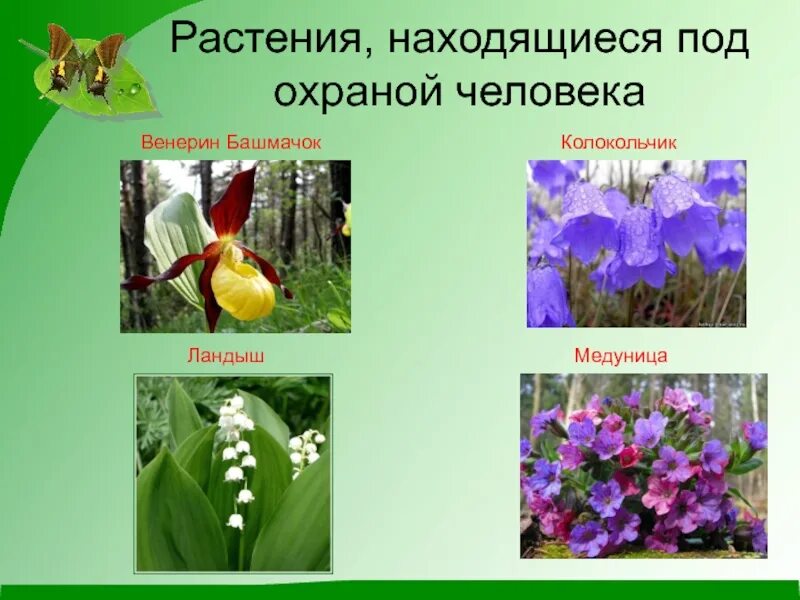 Растения, находящиеся под охраной человека

Венерин Башмачок

Колокольчик

Ландыш

Медуница